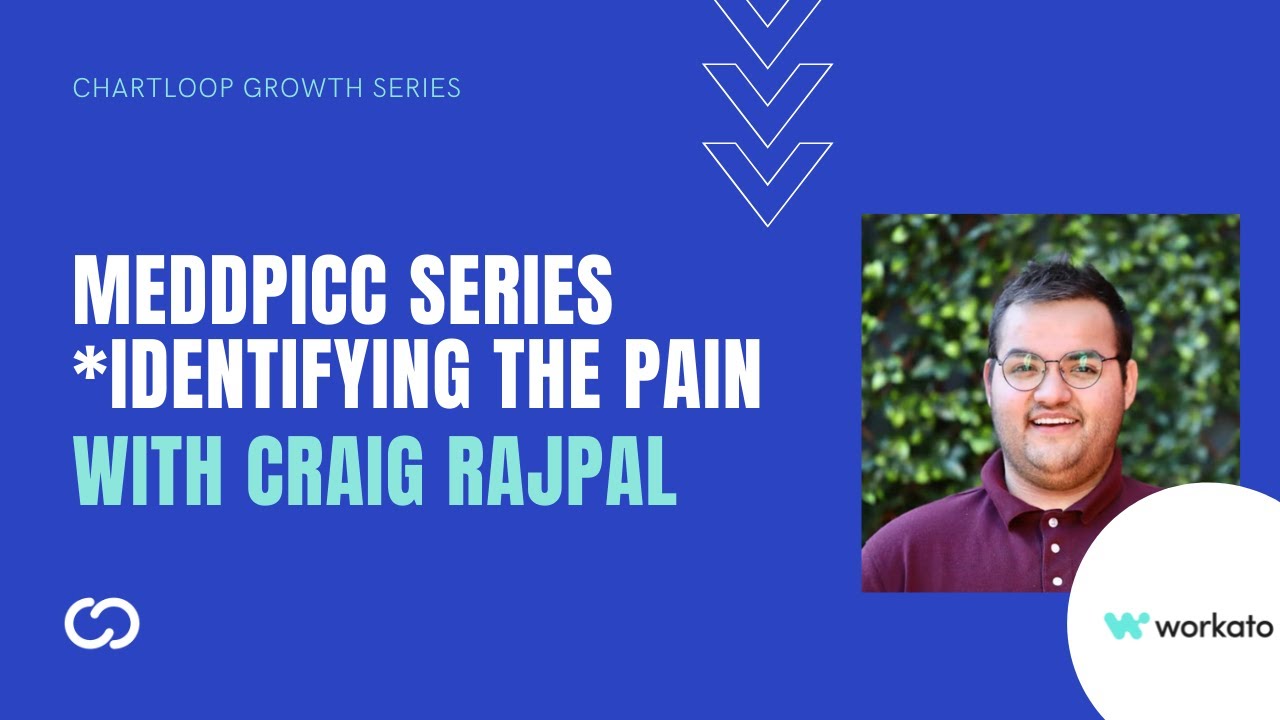 CHARTLOOP GROWTH SERIES

MEDDPICC SERIES
*IDENTIFYING THE PAIN
WITH CRAIG RAJPAL

workato